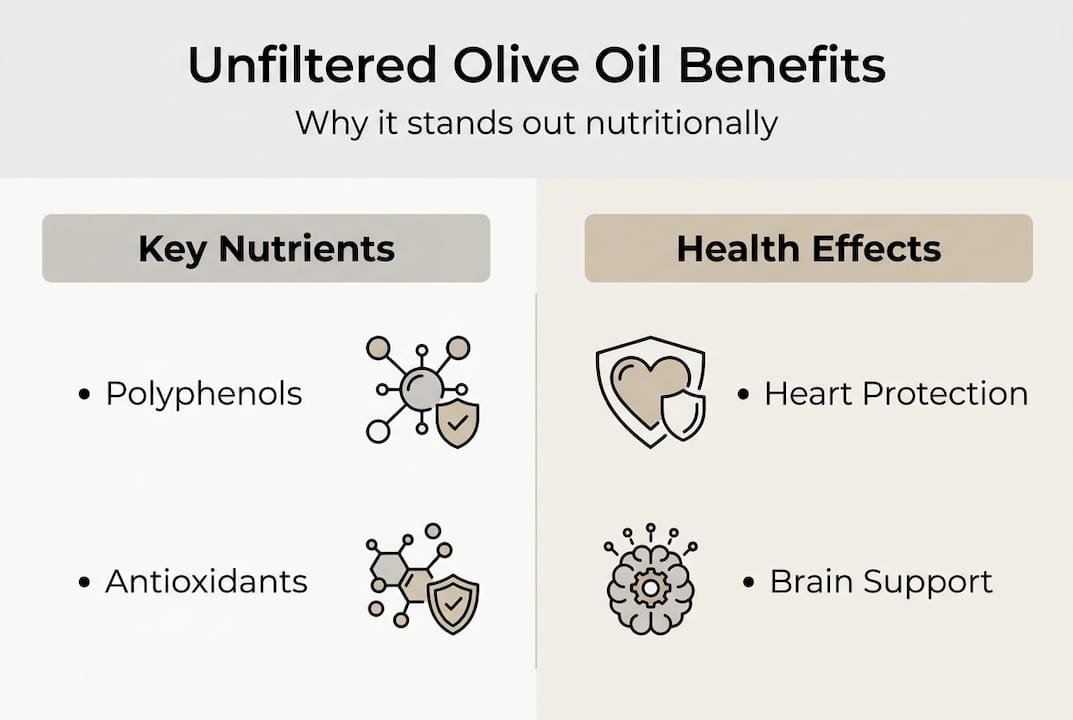 Unfiltered Olive Oil Benefits

Why it stands out nutritionally

Key Nutrients

• Polyphenols

• Antioxidants

Health Effects

• Heart Protection

• Brain Support